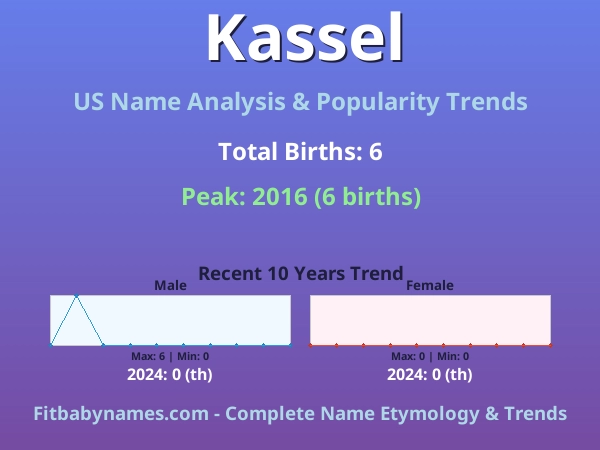 Kassel

US Name Analysis & Popularity Trends

Total Births: 6

Peak: 2016 (6 births)

Recent 10 Years Trend

Male

Max: 6 | Min: 0

2024: 0 (th)

Female

Max: 0 | Min: 0

2024: 0 (th)

Fitbabynames.com - Complete Name Etymology & Trends